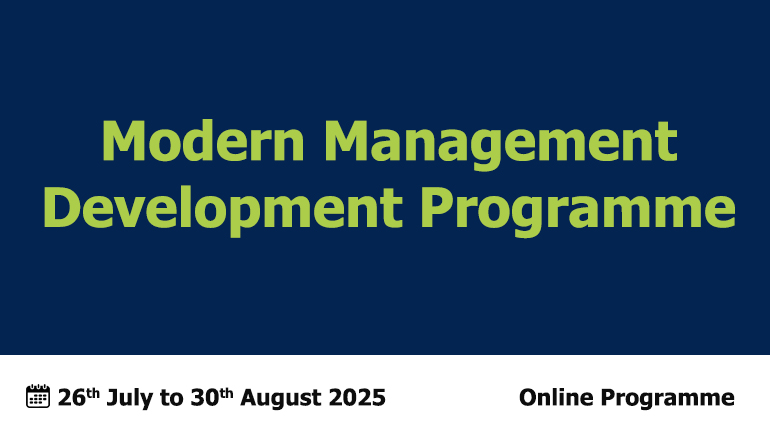 Modern Management Development Programme

26th July to 30th August 2025

Online Programme